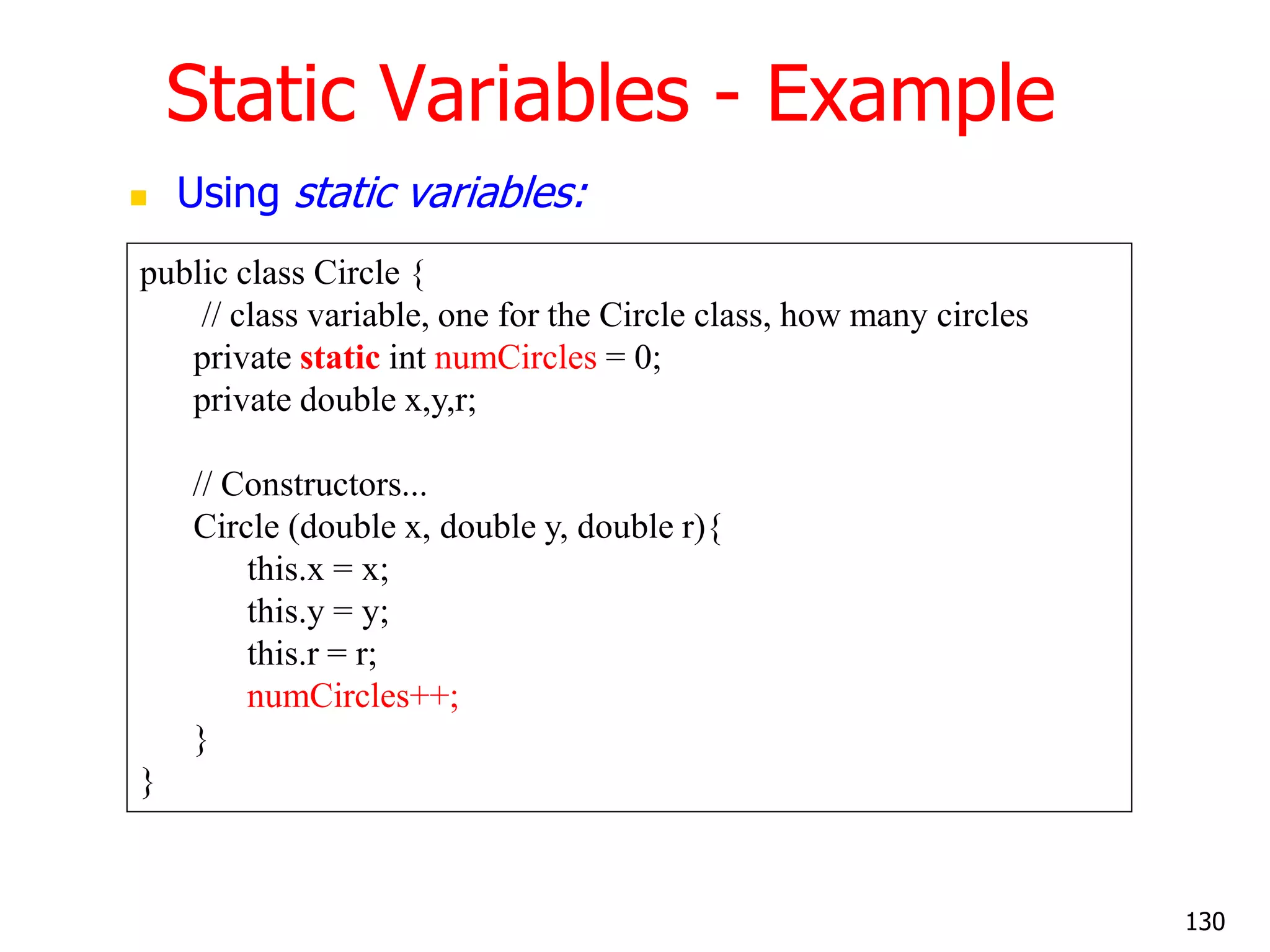 Static Variables - Example

Using static variables:

public class Circle {
 // class variable, one for the Circle class, how many circles
 private static int numCircles = 0;
 private double x,y,r;

 // Constructors...
 Circle (double x, double y, double r){
  this.x = x;
  this.y = y;
  this.r = r;
  numCircles++;
 }
}

130